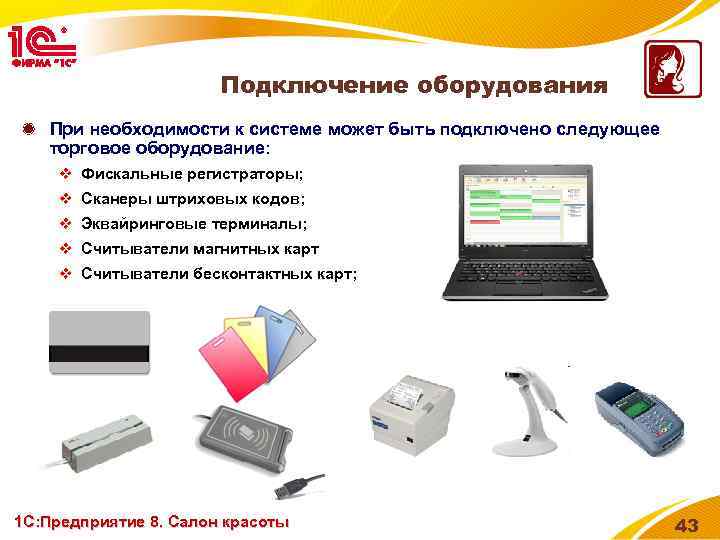 1С
ФИРМА "1С"

Подключение оборудования

При необходимости к системе может быть подключено следующее торговое оборудование:

Фискальные регистраторы;
Сканеры штриховых кодов;
Эквайринговые терминалы;
Считыватели магнитных карт
Считыватели бесконтактных карт;

1С:Предприятие 8. Салон красоты

43